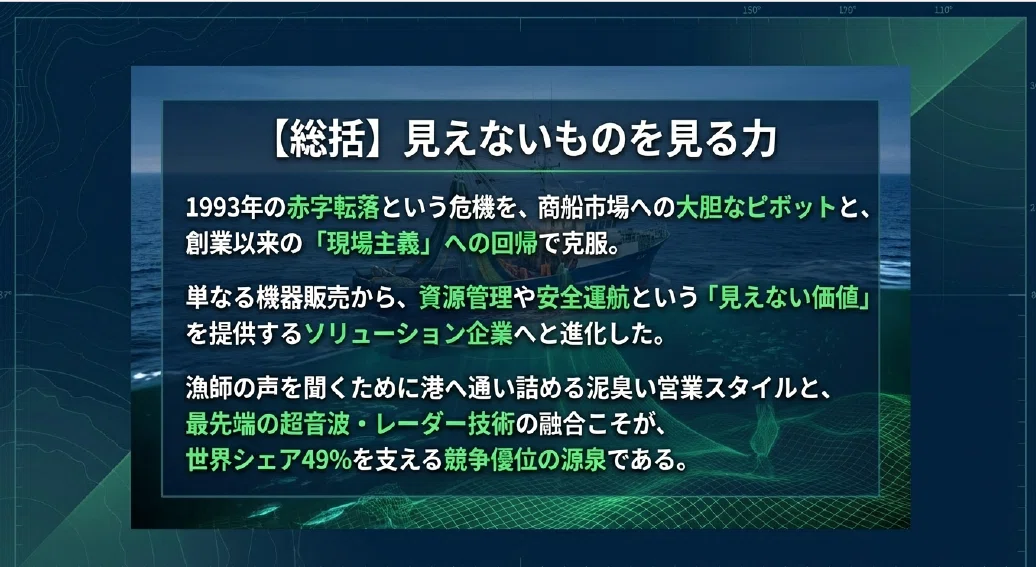 150° 120° 110°

【総括】見えないものを見る力

1993年の赤字転落という危機を、商船市場への大胆なピボットと、創業以来の「現場主義」への回帰で克服。

単なる機器販売から、資源管理や安全運航という「見えない価値」を提供するソリューション企業へと進化した。

漁師の声を聞くために港へ通い詰める泥臭い営業スタイルと、最先端の超音波・レーダー技術の融合こそが、世界シェア49%を支える競争優位の源泉である。